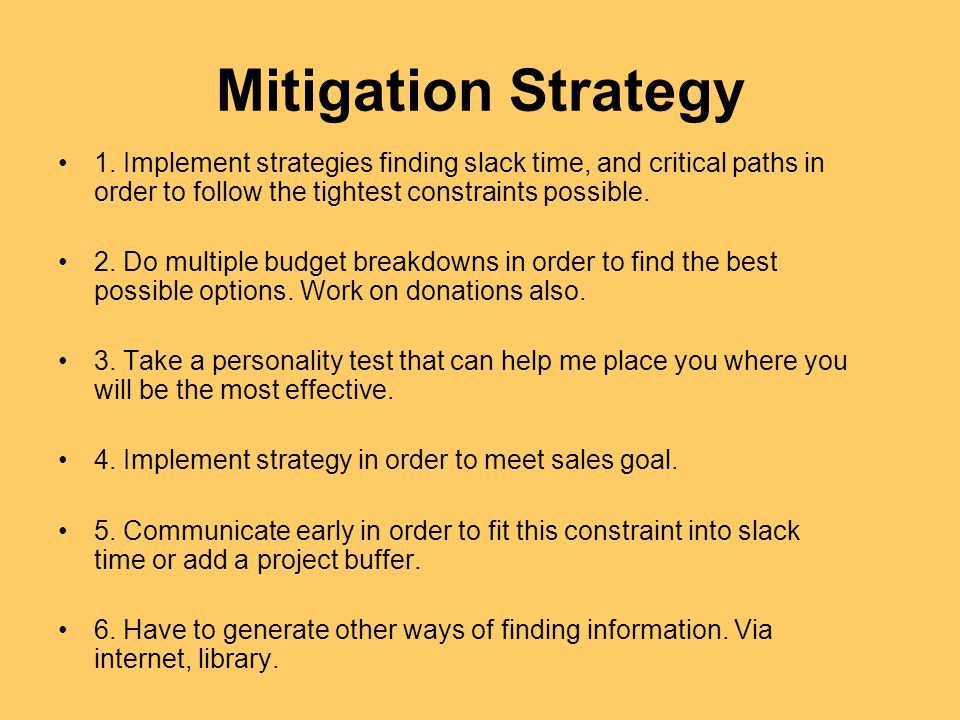 Mitigation Strategy

• 1. Implement strategies finding slack time, and critical paths in order to follow the tightest constraints possible.

• 2. Do multiple budget breakdowns in order to find the best possible options. Work on donations also.

• 3. Take a personality test that can help me place you where you will be the most effective.

• 4. Implement strategy in order to meet sales goal.

• 5. Communicate early in order to fit this constraint into slack time or add a project buffer.

• 6. Have to generate other ways of finding information. Via internet, library.